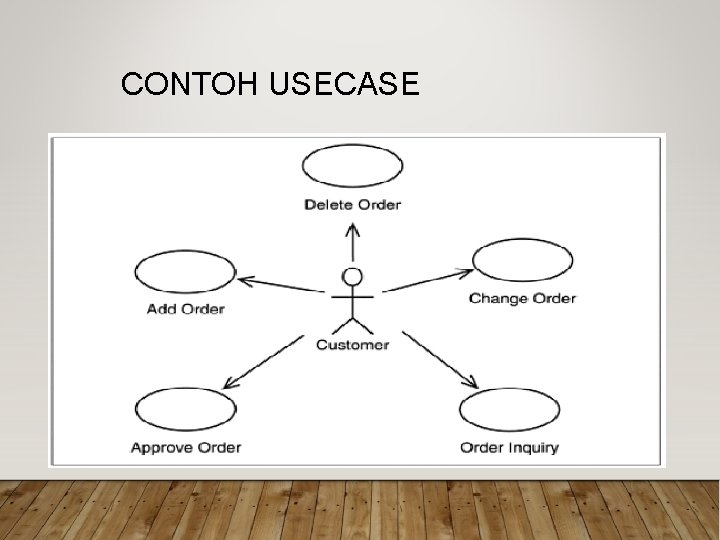 CONTOH USECASE

Delete Order

Add Order

Change Order

Customer

Approve Order

Order Inquiry